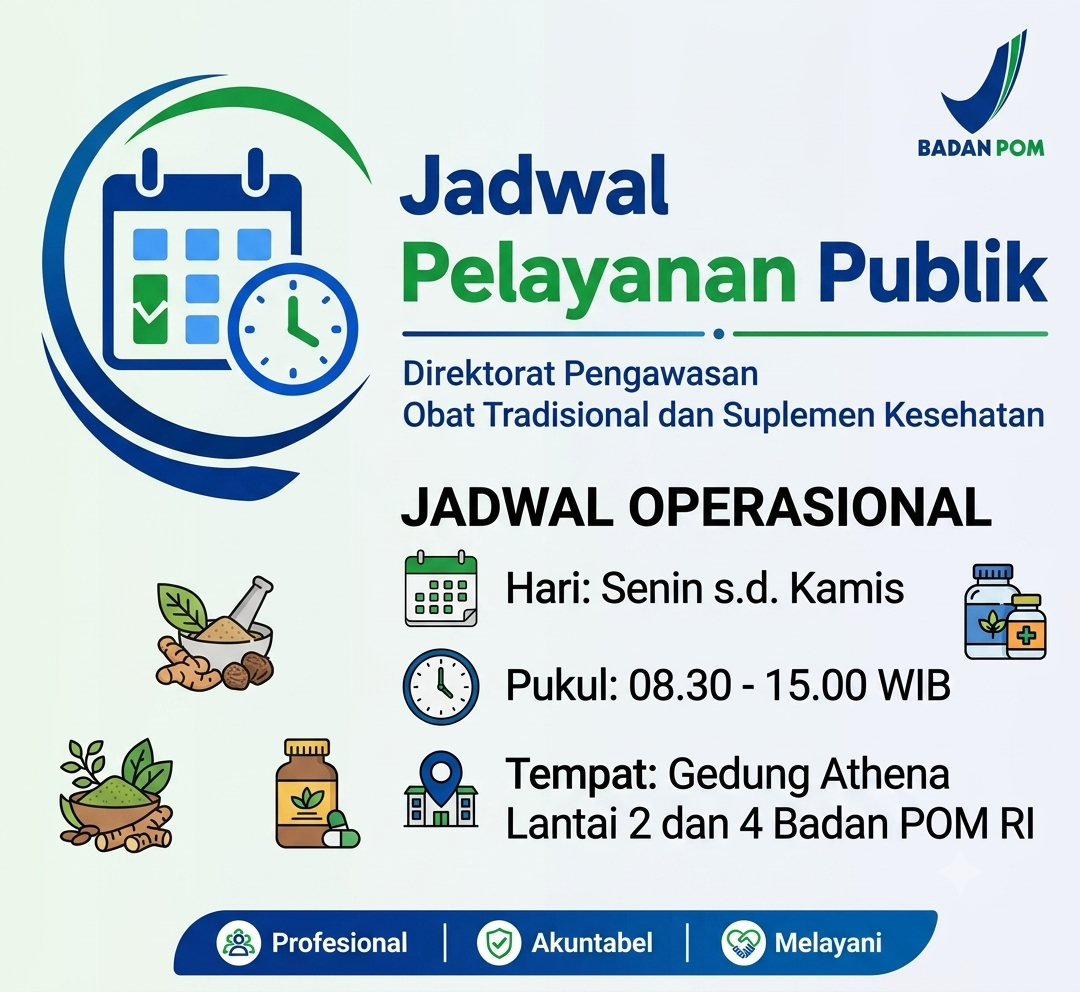 BADAN POM

Jadwal
Pelayanan Publik

Direktorat Pengawasan
Obat Tradisional dan Suplemen Kesehatan

JADWAL OPERASIONAL

Hari: Senin s.d. Kamis

Pukul: 08.30 - 15.00 WIB

Tempat: Gedung Athena Lantai 2 dan 4 Badan POM RI

Profesional | Akuntabel | Melayani